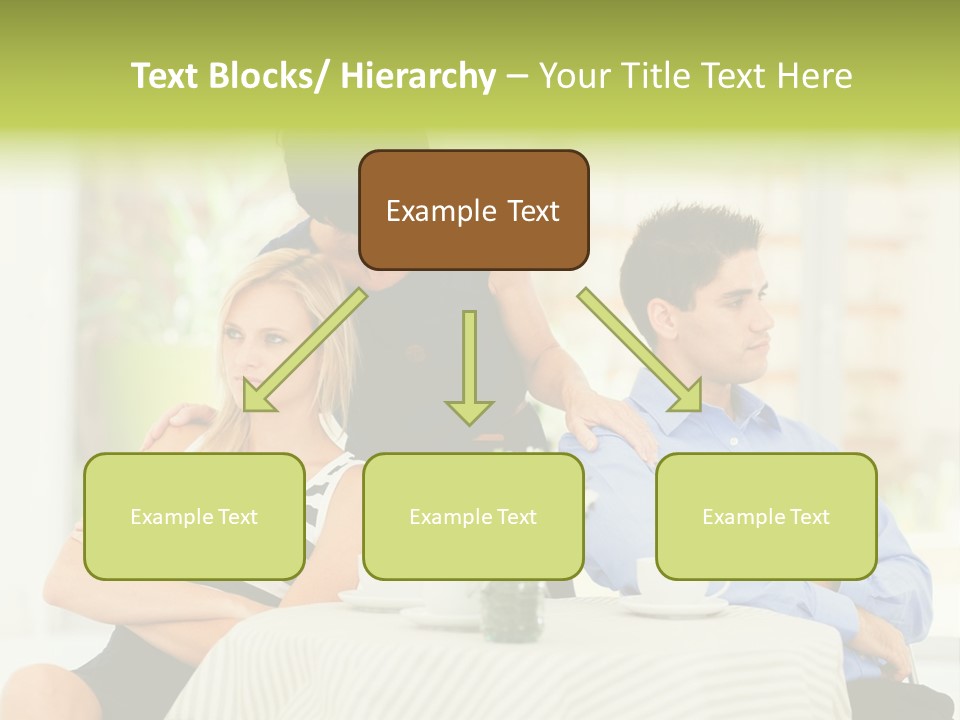 Text Blocks/ Hierarchy – Your Title Text Here

Example Text

Example Text

Example Text

Example Text